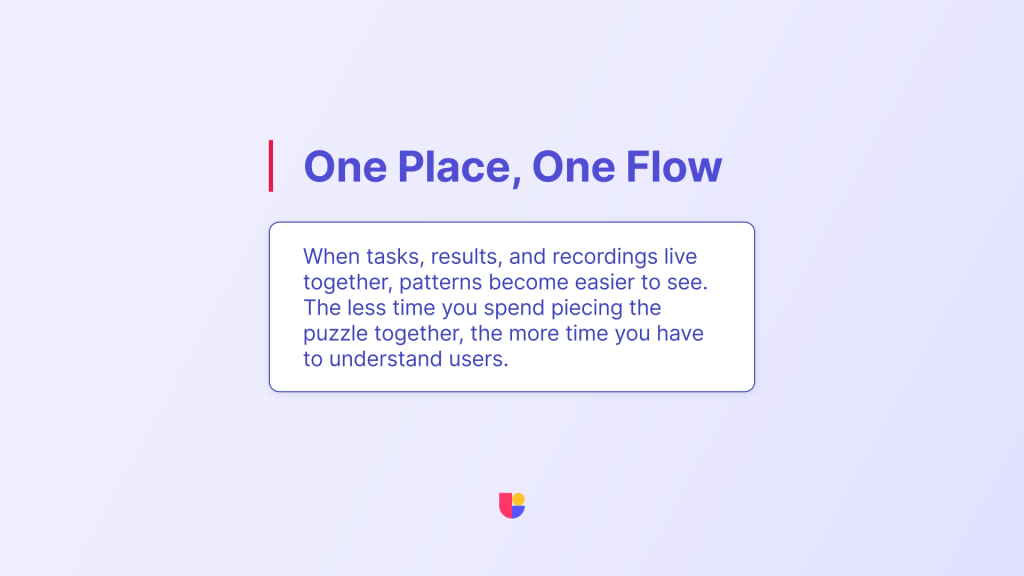 One Place, One Flow

When tasks, results, and recordings live together, patterns become easier to see. The less time you spend piecing the puzzle together, the more time you have to understand users.